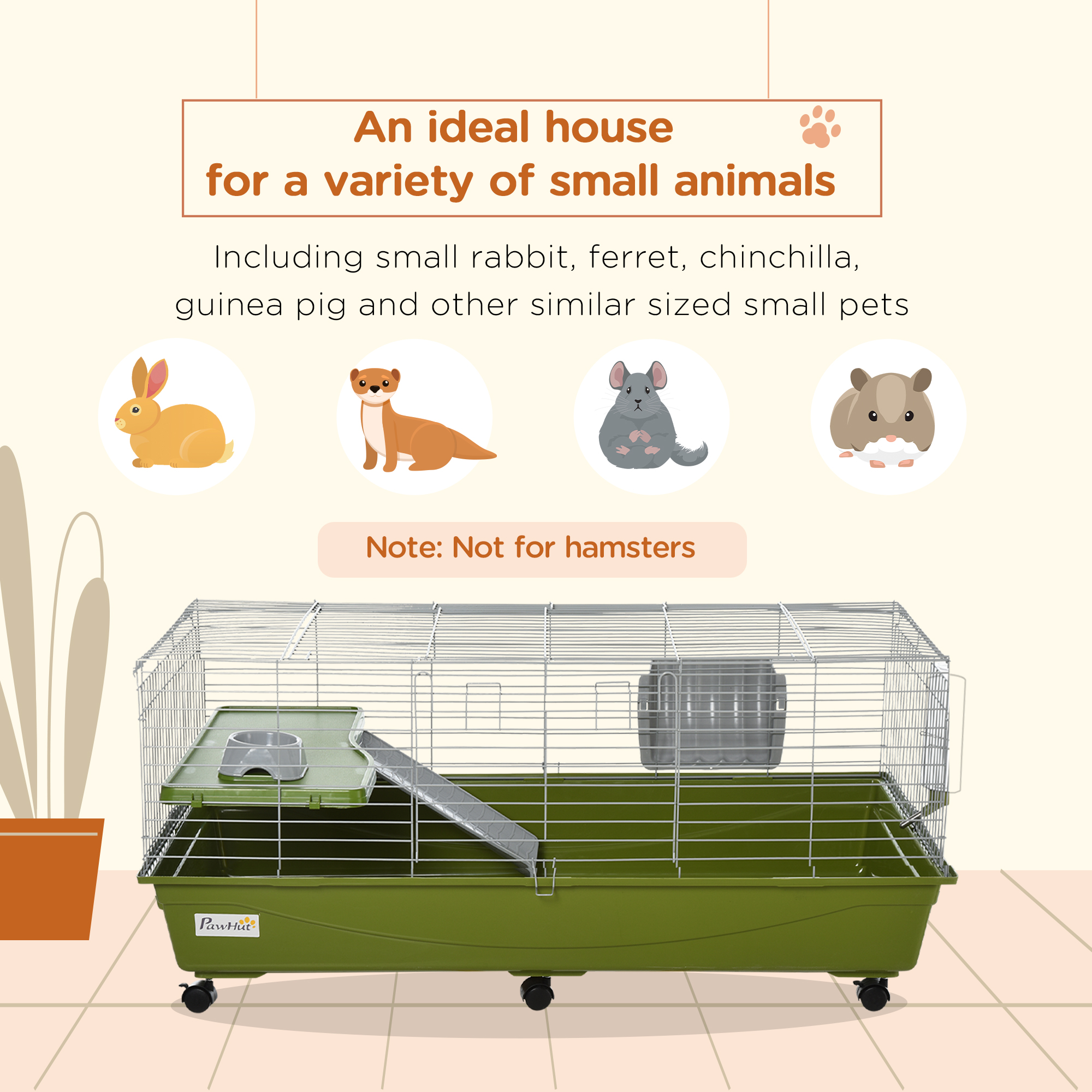 An ideal house
for a variety of small animals

Including small rabbit, ferret, chinchilla, guinea pig and other similar sized small pets

Note: Not for hamsters

PawHut